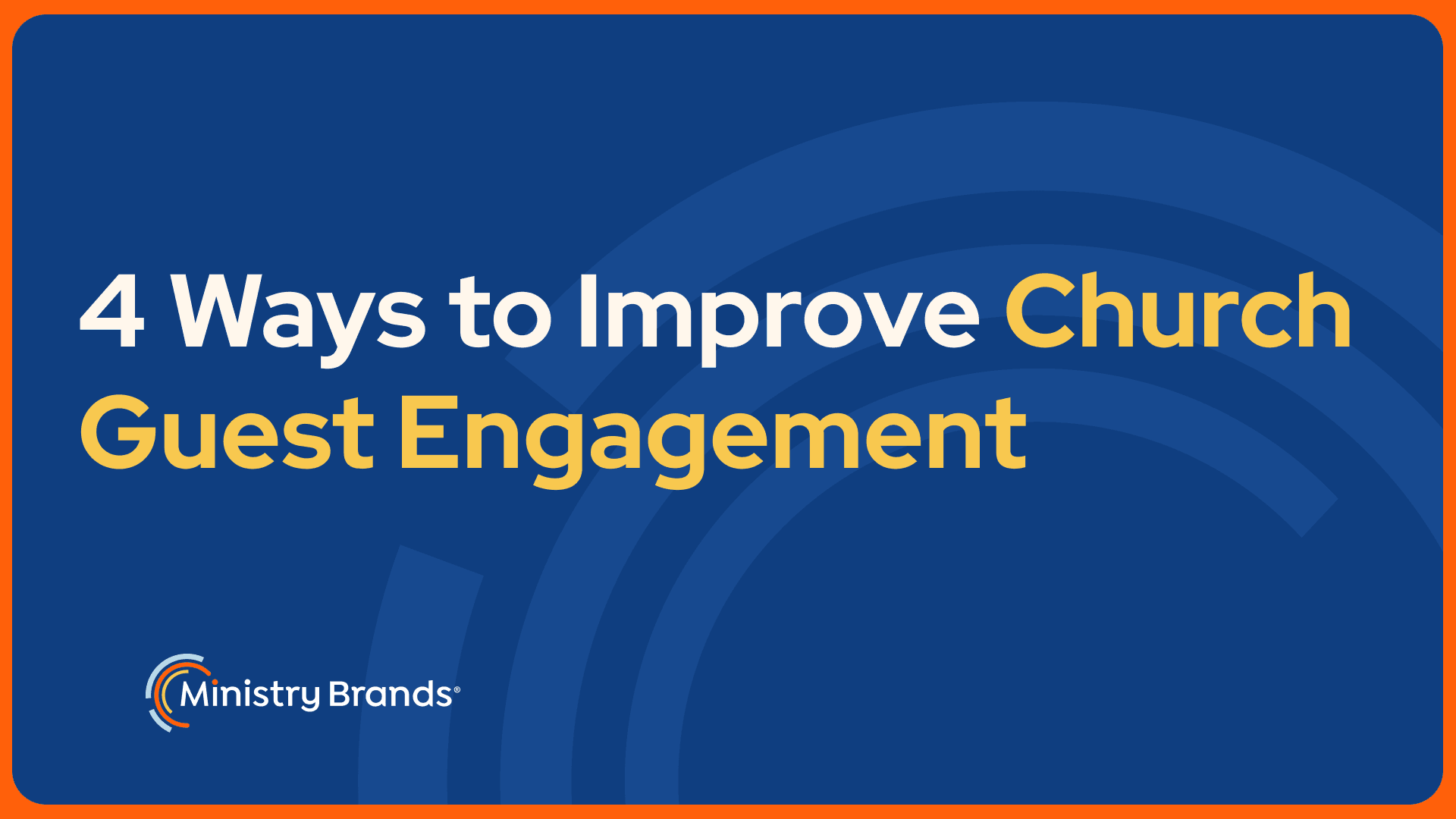 4 Ways to Improve Church Guest Engagement

Ministry Brands®